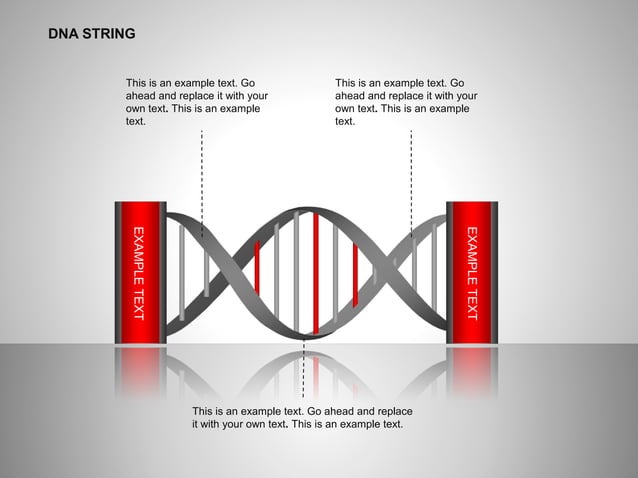 DNA STRING

This is an example text. Go ahead and replace it with your own text. This is an example text.

This is an example text. Go ahead and replace it with your own text. This is an example text.

EXAMPLE TEXT

EXAMPLE TEXT

This is an example text. Go ahead and replace it with your own text. This is an example text.